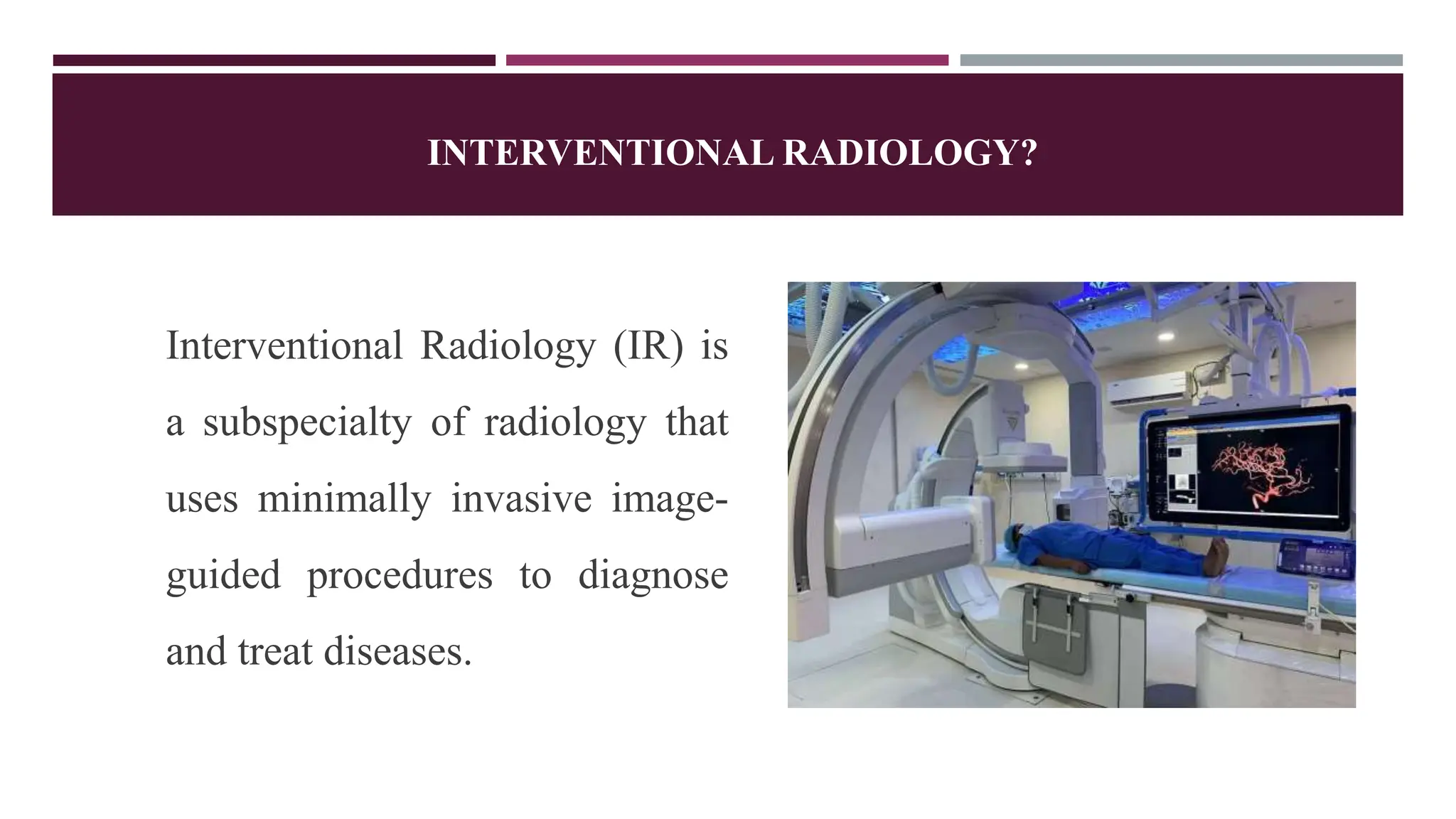 INTERVENTIONAL RADIOLOGY?

Interventional Radiology (IR) is a subspecialty of radiology that uses minimally invasive image-guided procedures to diagnose and treat diseases.